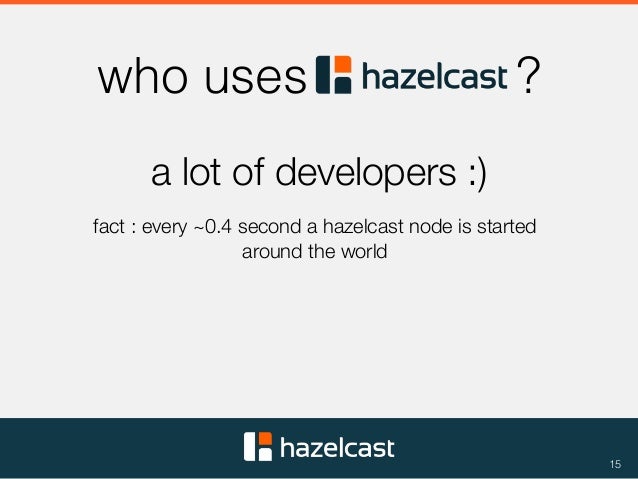 who uses hazelcast ?

a lot of developers :)

fact : every ~0.4 second a hazelcast node is started around the world

hazelcast

15